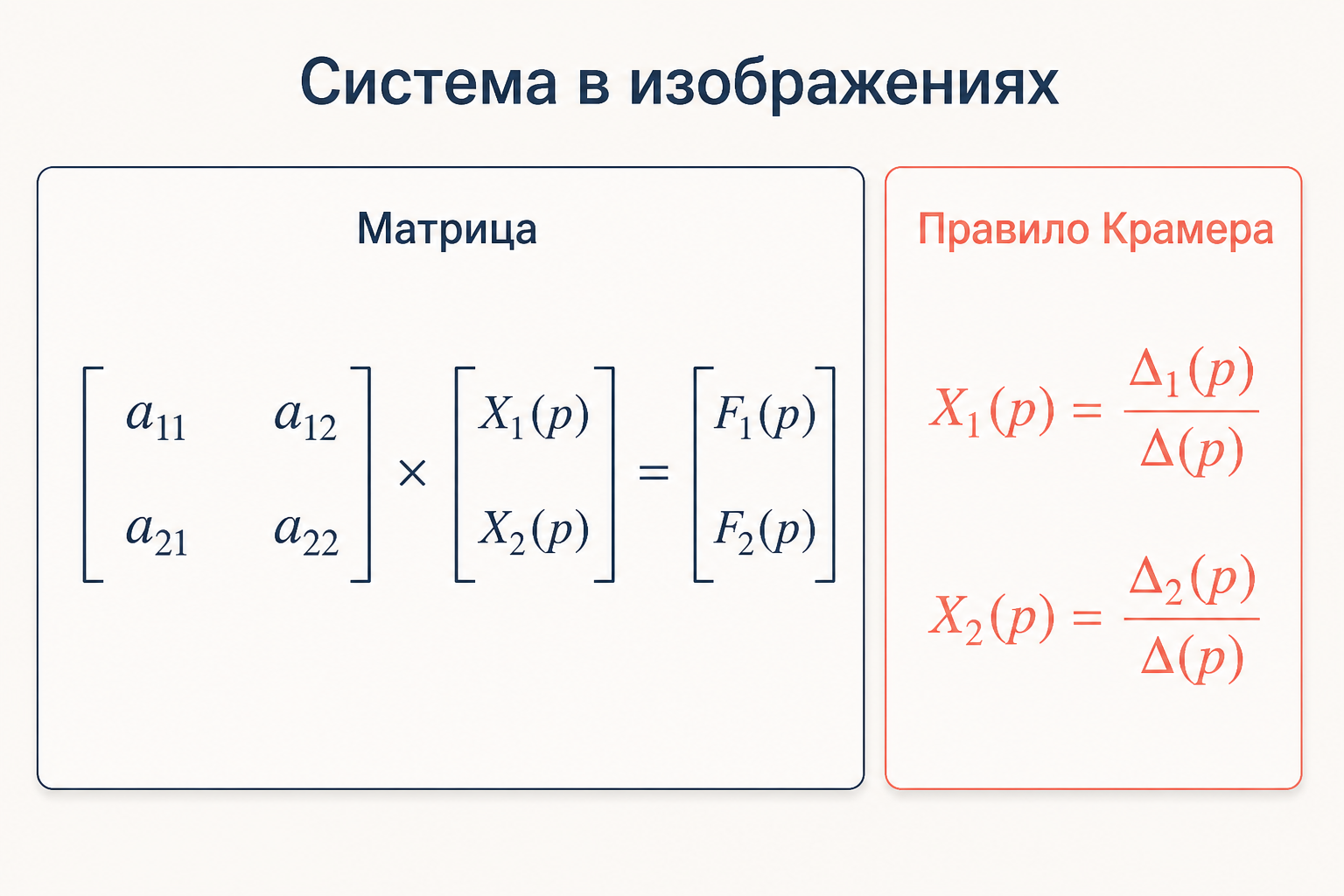 Система в изображениях

Матрица

$\begin{bmatrix} a_{11} & a_{12} \\ a_{21} & a_{22} \end{bmatrix} \times \begin{bmatrix} X_1(p) \\ X_2(p) \end{bmatrix} = \begin{bmatrix} F_1(p) \\ F_2(p) \end{bmatrix}$

Правило Крамера

$X_1(p) = \frac{\Delta_1(p)}{\Delta(p)}$

$X_2(p) = \frac{\Delta_2(p)}{\Delta(p)}$